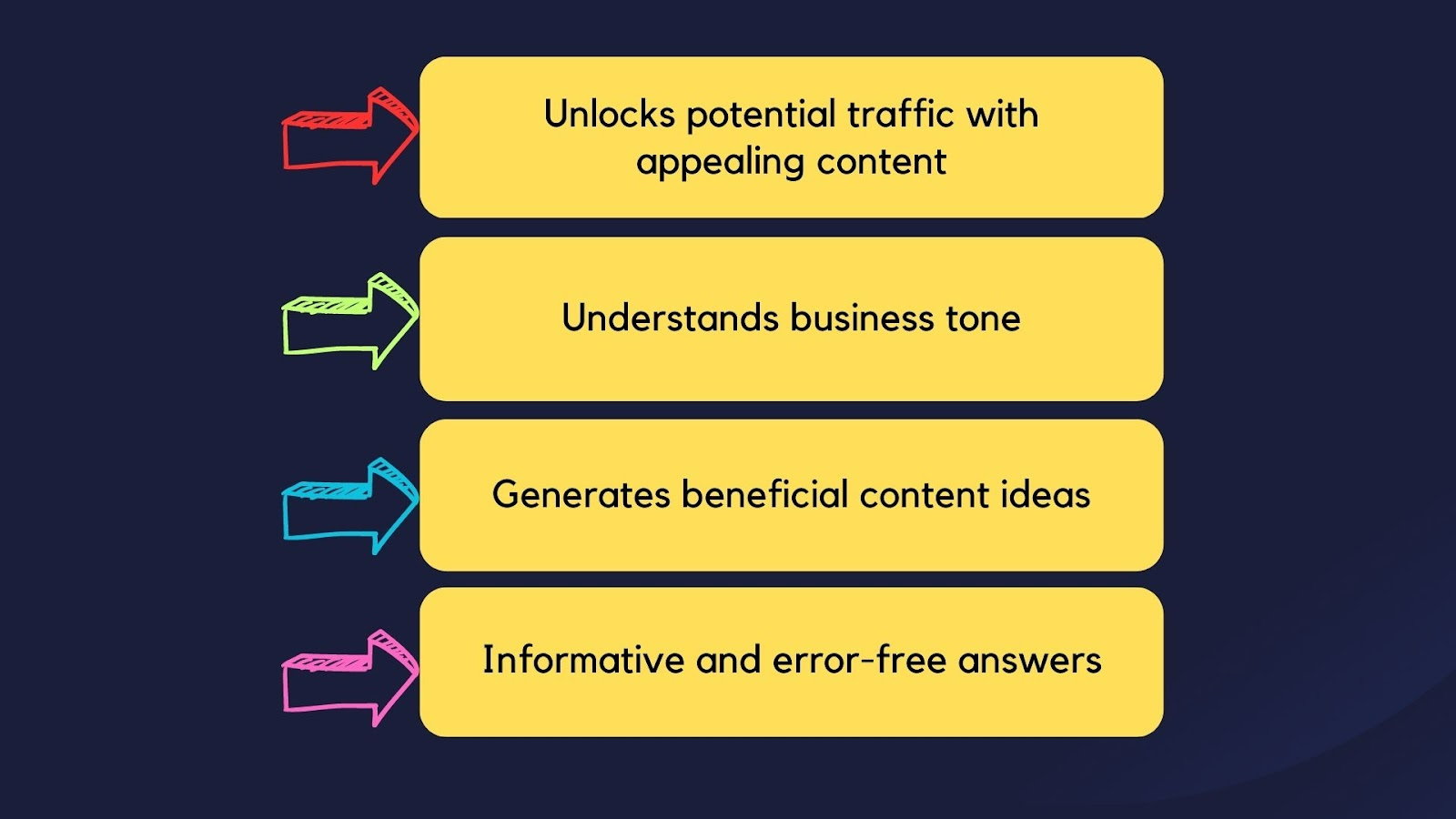 Unlocks potential traffic with appealing content

Understands business tone

Generates beneficial content ideas

Informative and error-free answers